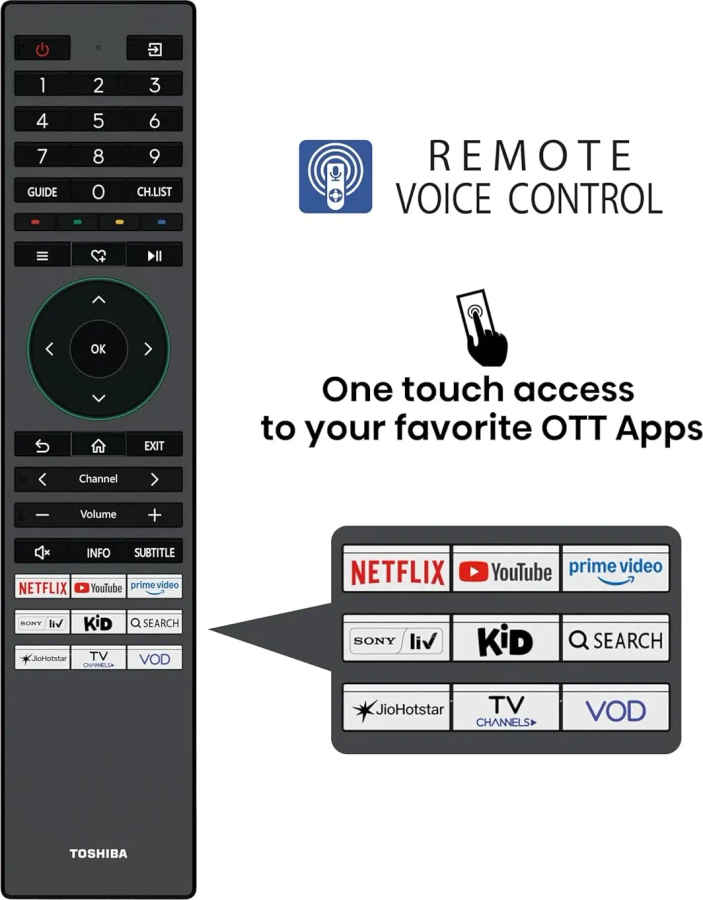 1 2 3
4 5 6
7 8 9
GUIDE 0 CH.LIST
OK
EXIT
Channel
Volume
INFO SUBTITLE
NETFLIX YouTube prime video
SONY liv KiD SEARCH
JioHotstar TV CHANNELS VOD
TOSHIBA

REMOTE
VOICE CONTROL

One touch access to your favorite OTT Apps

NETFLIX YouTube prime video
SONY liv KiD SEARCH
JioHotstar TV CHANNELS VOD